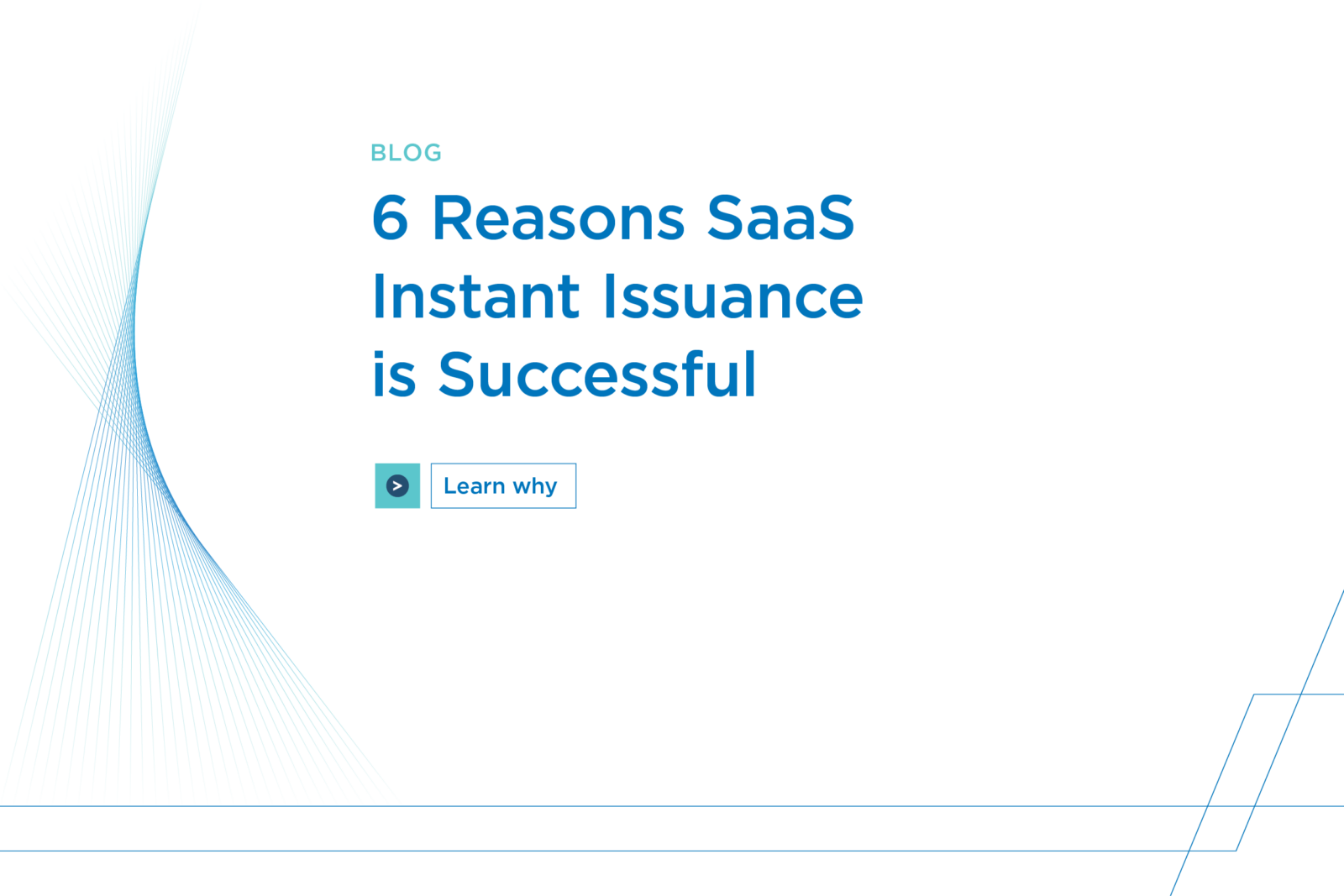 BLOG

6 Reasons SaaS Instant Issuance is Successful

>

Learn why